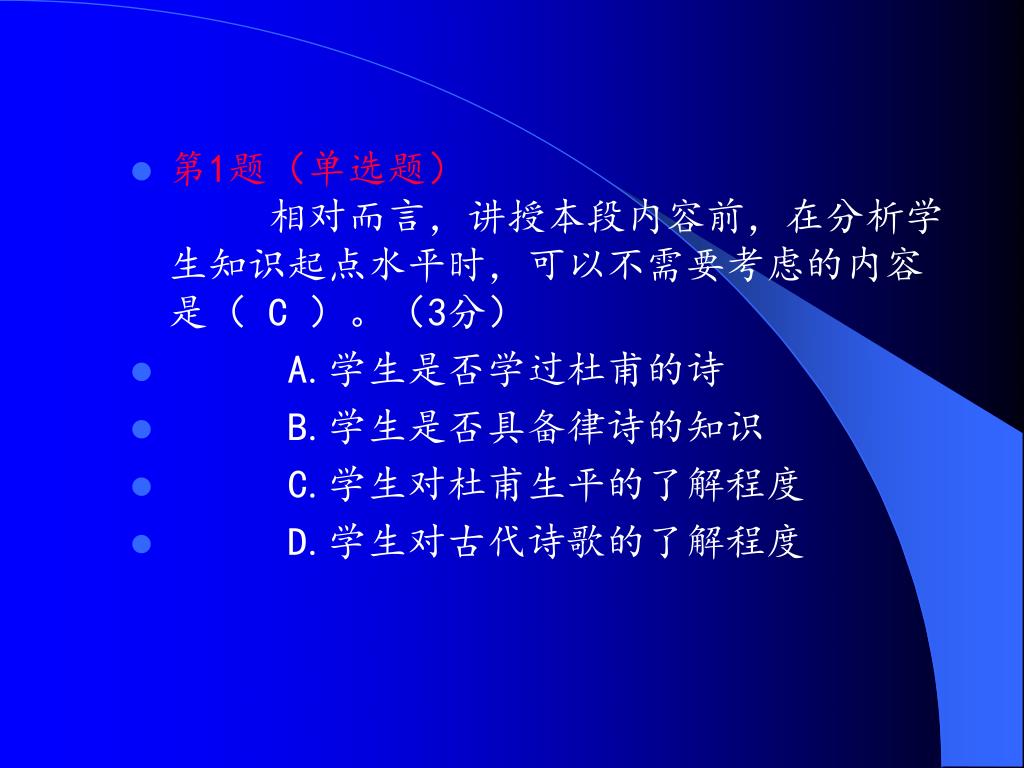 第1题（单选题）

相对而言，讲授本段内容前，在分析学生知识起点水平时，可以不需要考虑的内容是（ C ）。（3分）

A.学生是否学过杜甫的诗

B.学生是否具备律诗的知识

C.学生对杜甫生平的了解程度

D.学生对古代诗歌的了解程度